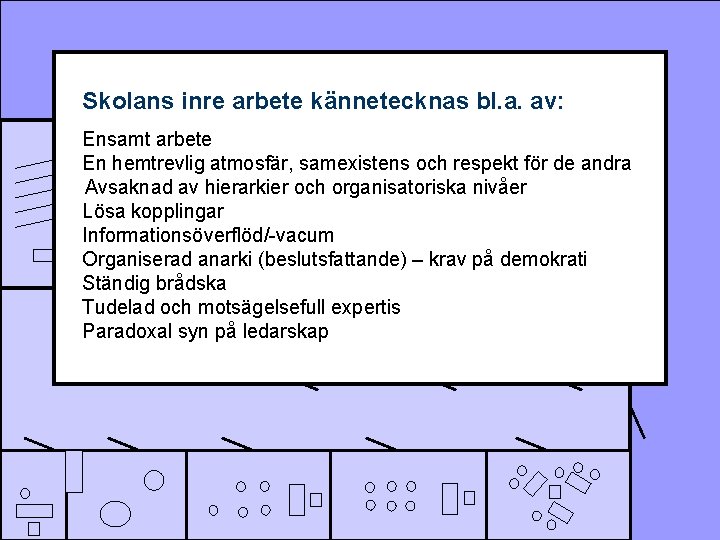 Skolans inre arbete kännetecknas bl.a. av:

Ensamt arbete
En hemtrevlig atmosfär, samexistens och respekt för de andra
Avsaknad av hierarkier och organisatoriska nivåer
Lösa kopplingar
Informationsöverflöd/-vacum
Organiserad anarki (beslutsfattande) – krav på demokrati
Ständig brådska
Tudelad och motsägelsefull expertis
Paradoxal syn på ledarskap